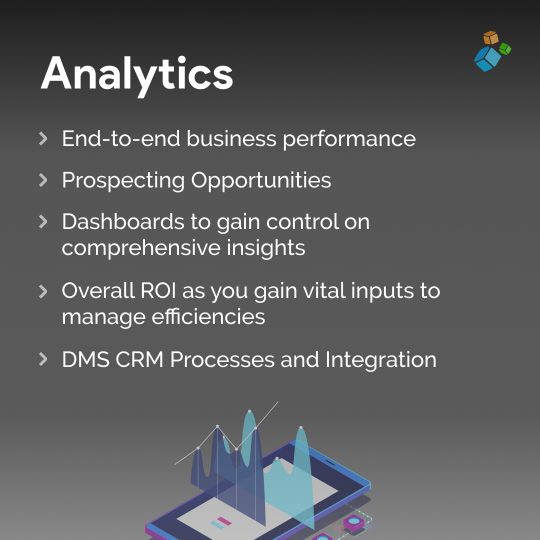 Analytics

› End-to-end business performance

› Prospecting Opportunities

› Dashboards to gain control on comprehensive insights

› Overall ROI as you gain vital inputs to manage efficiencies

› DMS CRM Processes and Integration